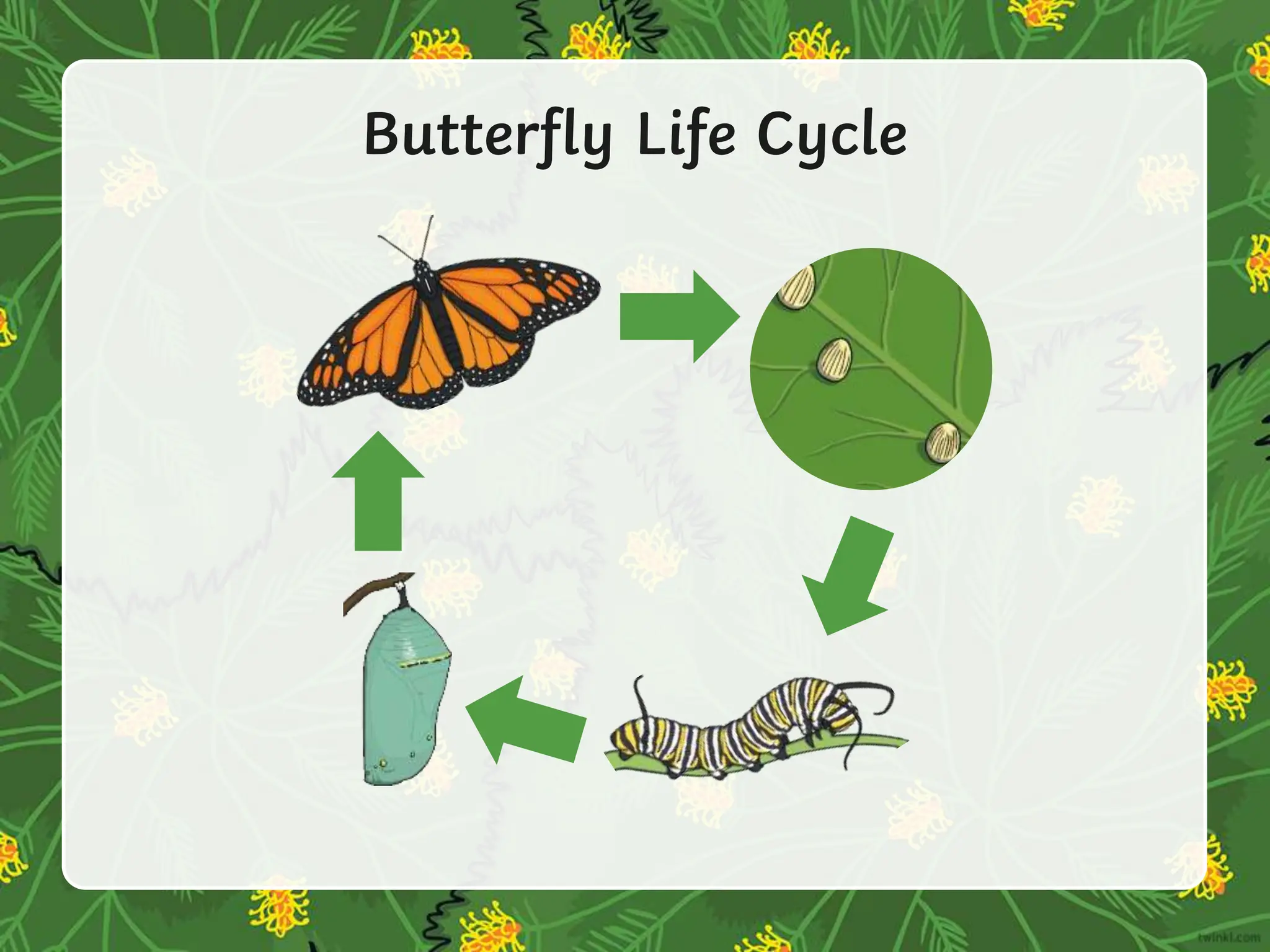 Butterfly Life Cycle

twinkl.com